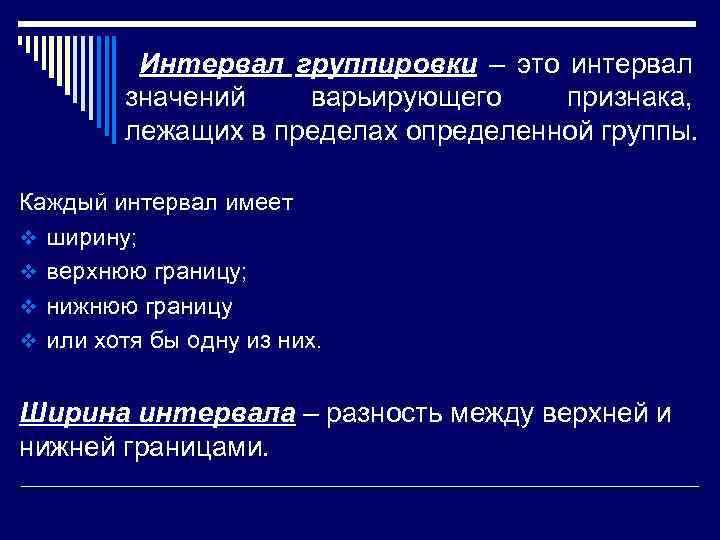 Интервал группировки – это интервал значений варьирующего признака, лежащих в пределах определенной группы.

Каждый интервал имеет
❖ ширину;
❖ верхнюю границу;
❖ нижнюю границу
❖ или хотя бы одну из них.

Ширина интервала – разность между верхней и нижней границами.